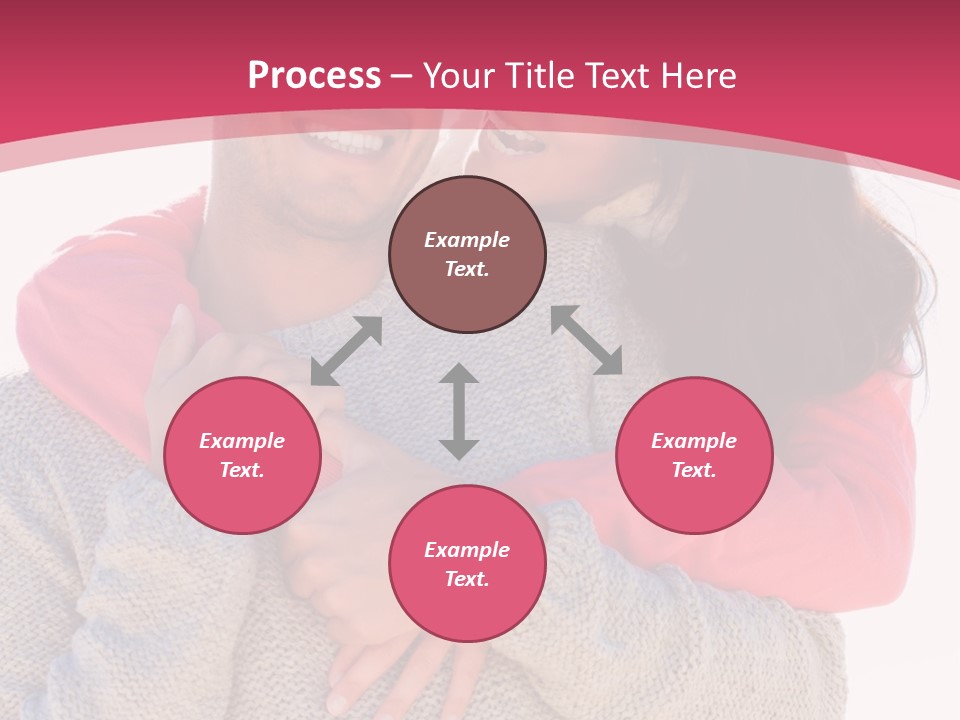 Process – Your Title Text Here

Example Text.

Example Text.

Example Text.

Example Text.